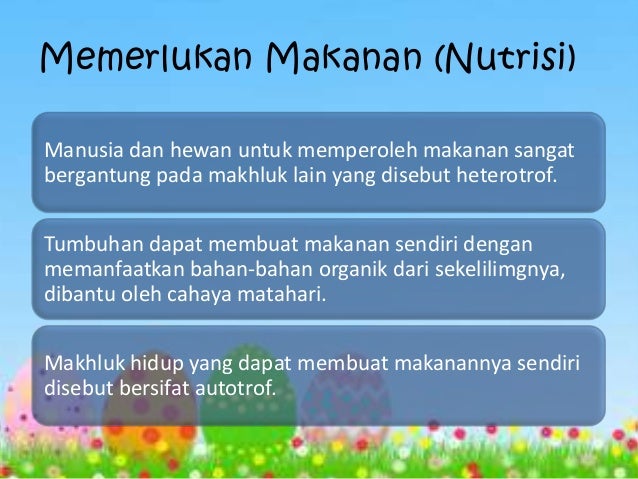 Memerlukan Makanan (Nutrisi)

Manusia dan hewan untuk memperoleh makanan sangat bergantung pada makhluk lain yang disebut heterotrof.

Tumbuhan dapat membuat makanan sendiri dengan memanfaatkan bahan-bahan organik dari sekelilimgnya, dibantu oleh cahaya matahari.

Makhluk hidup yang dapat membuat makanannya sendiri disebut bersifat autotrof.